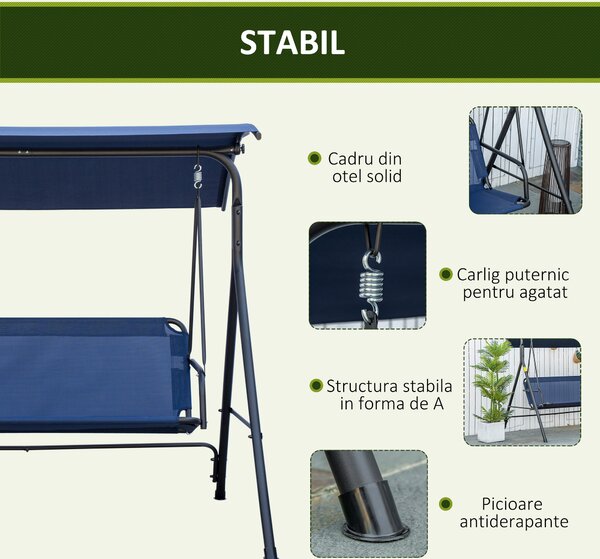 STABIL

Cadru din otel solid

Carlig puternic pentru agatat

Structura stabila in forma de A

Picioare antiderapante